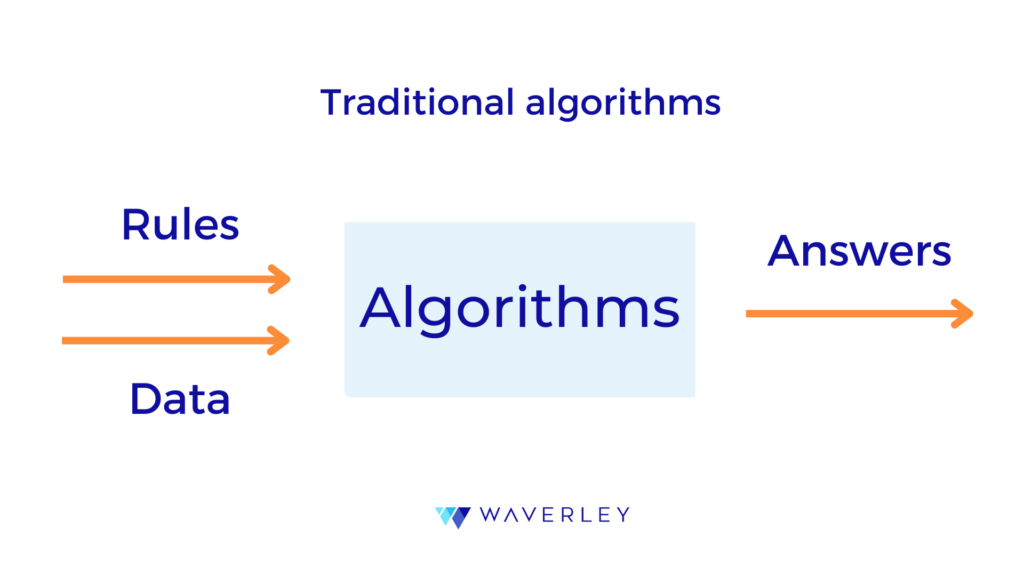 Traditional algorithms

Rules

Data

Algorithms

Answers

WAVERLEY